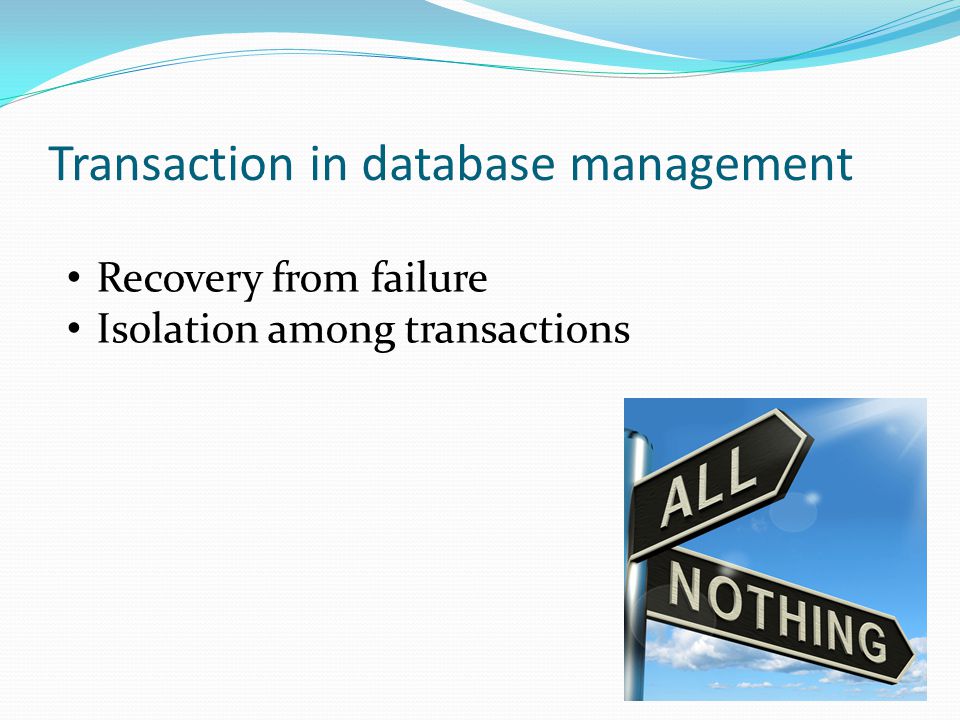 Transaction in database management

• Recovery from failure
• Isolation among transactions

ALL
NOTHING